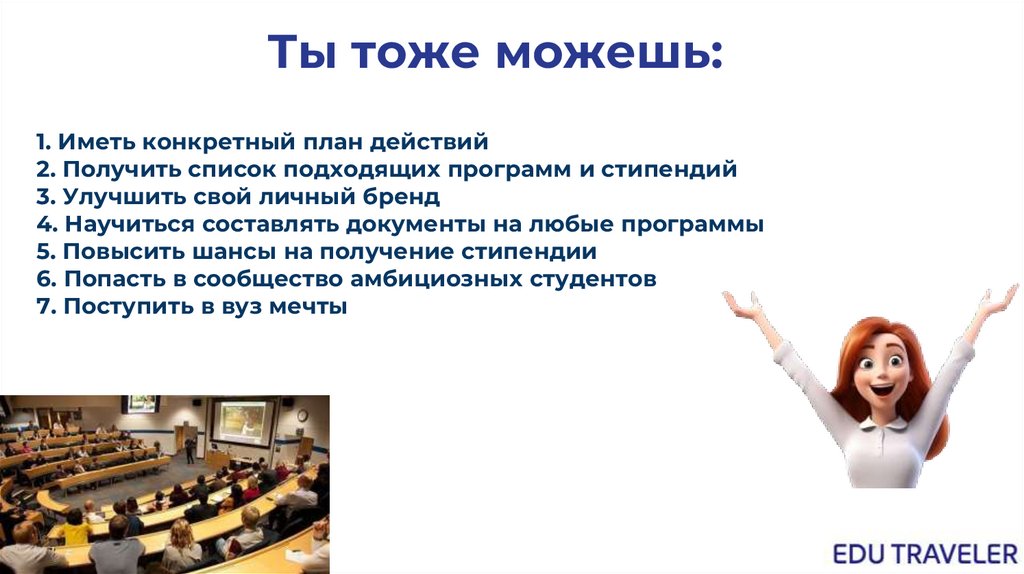 Ты тоже можешь:

1. Иметь конкретный план действий
2. Получить список подходящих программ и стипендий
3. Улучшить свой личный бренд
4. Научиться составлять документы на любые программы
5. Повысить шансы на получение стипендии
6. Попасть в сообщество амбициозных студентов
7. Поступить в вуз мечты

EDU TRAVELER